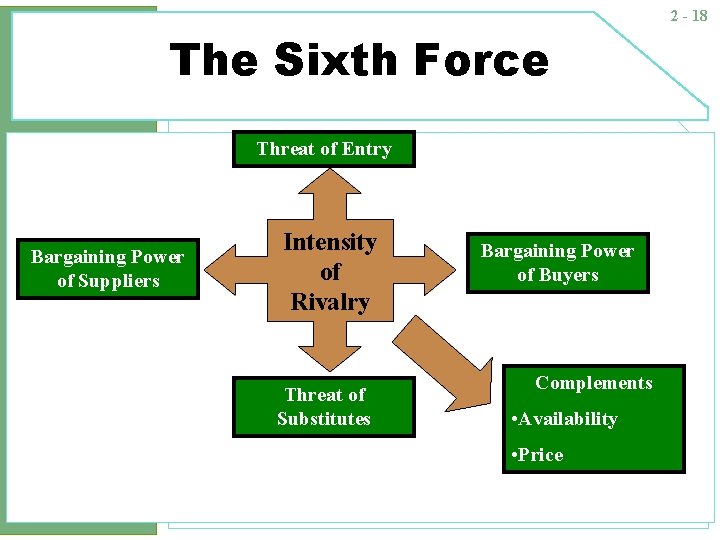 2 - 18

The Sixth Force

Threat of Entry

Bargaining Power of Suppliers

Intensity of Rivalry

Bargaining Power of Buyers

Threat of Substitutes

Complements

•Availability

•Price